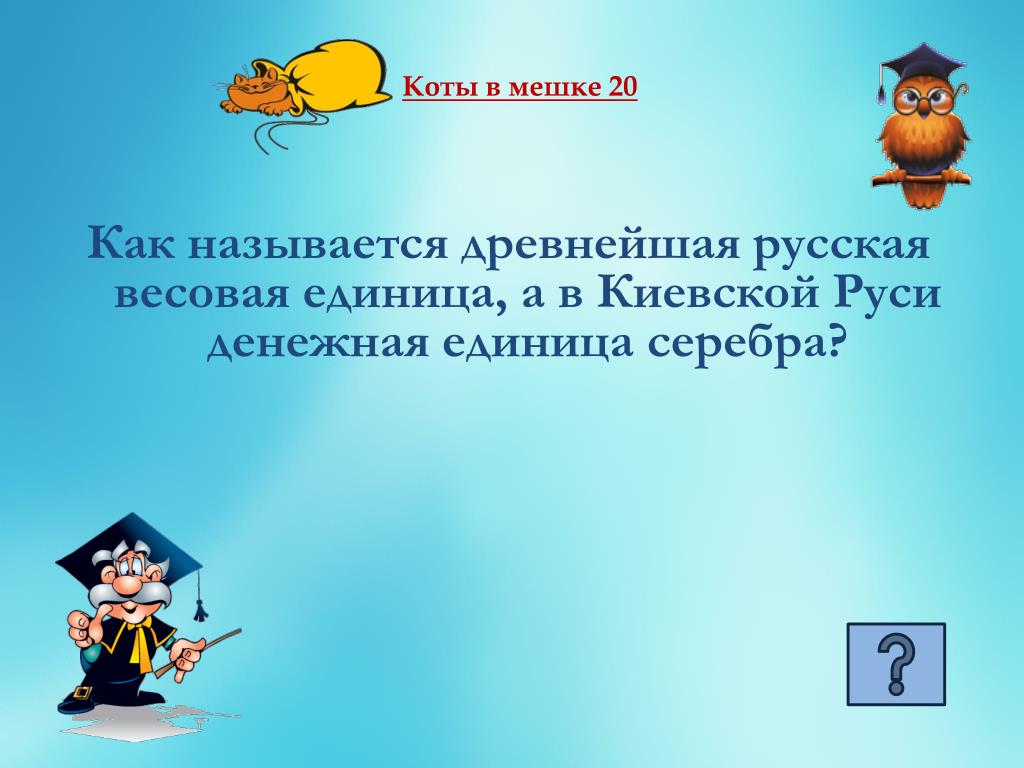 Коты в мешке 20

Как называется древнейшая русская весовая единица, а в Киевской Руси денежная единица серебра?

?